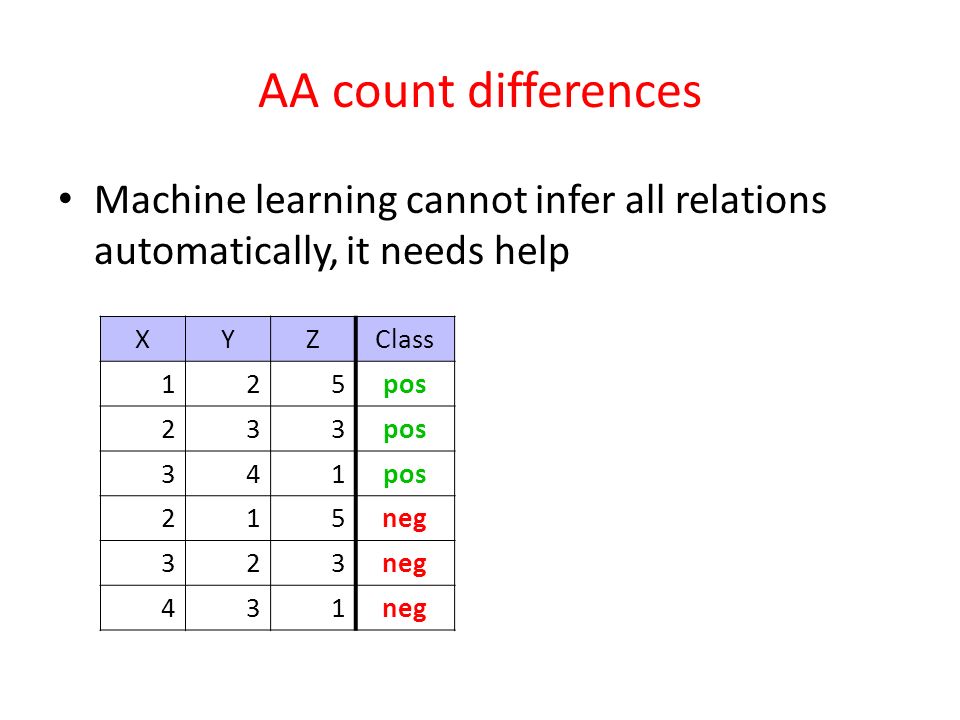 AA count differences

• Machine learning cannot infer all relations automatically, it needs help

| X | Y | Z | Class |
|---|---|---|---|
| 1 | 2 | 5 | pos |
| 2 | 3 | 3 | pos |
| 3 | 4 | 1 | pos |
| 2 | 1 | 5 | neg |
| 3 | 2 | 3 | neg |
| 4 | 3 | 1 | neg |